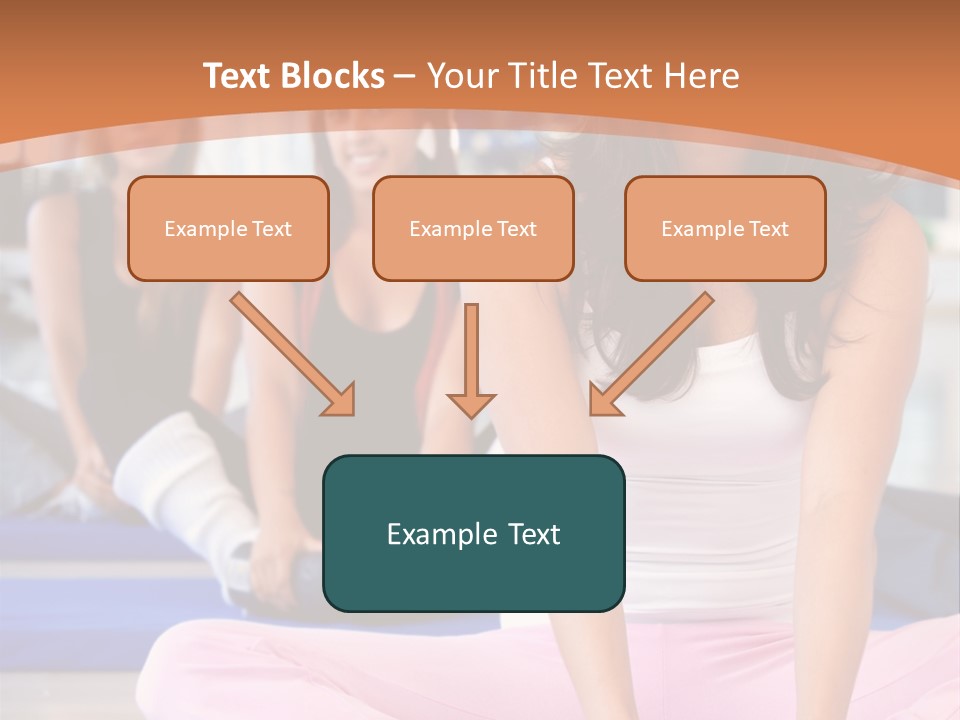 Text Blocks – Your Title Text Here

Example Text

Example Text

Example Text

Example Text